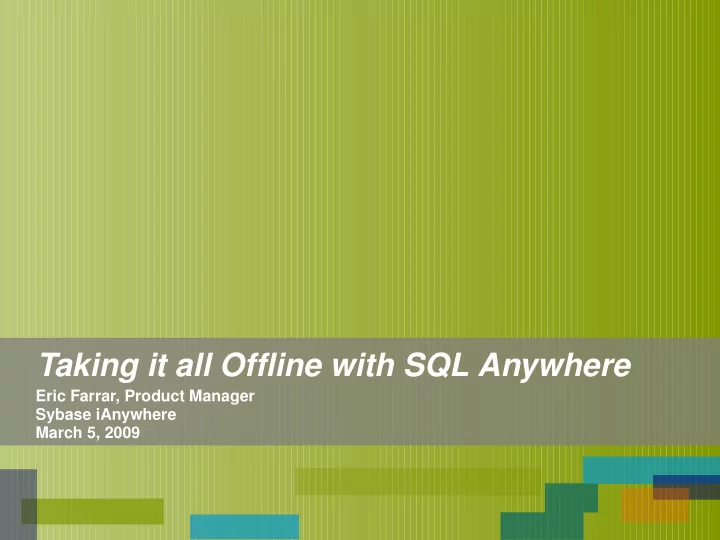 Taking it all Offline with SQL Anywhere

Eric Farrar, Product Manager
Sybase iAnywhere
March 5, 2009